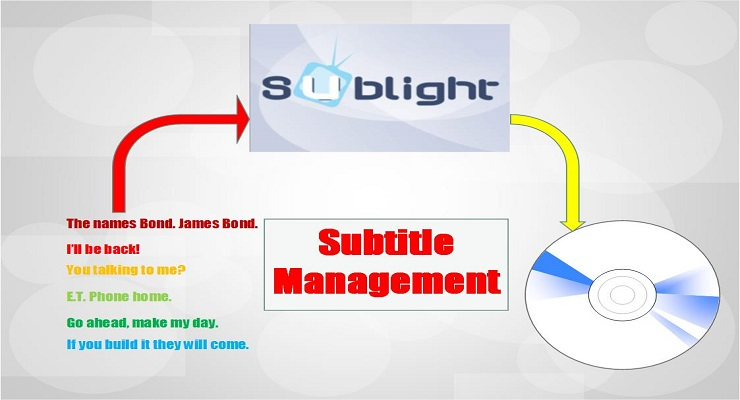 Sublight

The names Bond. James Bond.

I'll be back!

You talking to me?

E.T. Phone home.

Go ahead, make my day.

If you build it they will come.

Subtitle Management